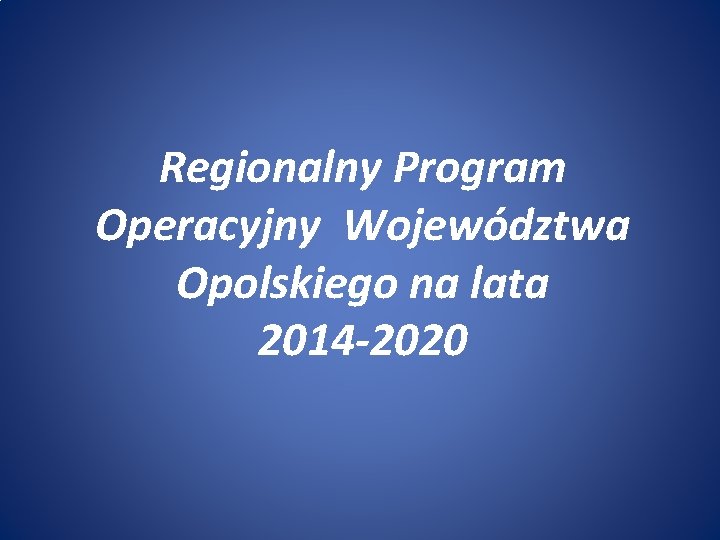 Regionalny Program Operacyjny Województwa Opolskiego na lata 2014-2020